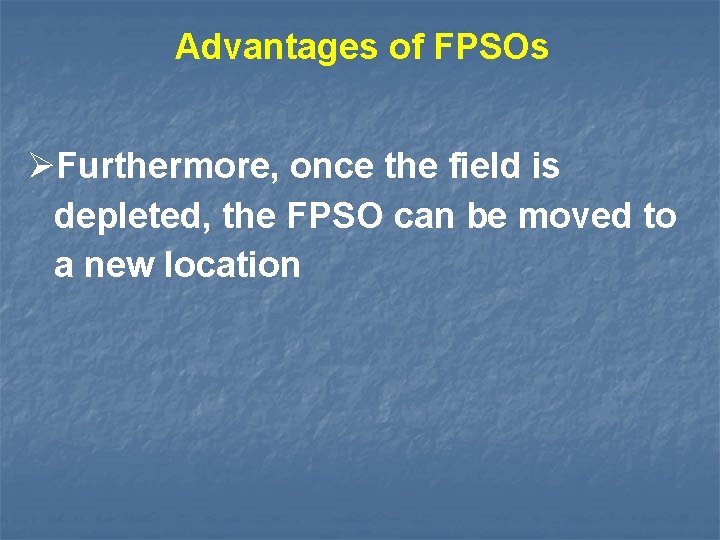 Advantages of FPSOs

➢Furthermore, once the field is depleted, the FPSO can be moved to a new location